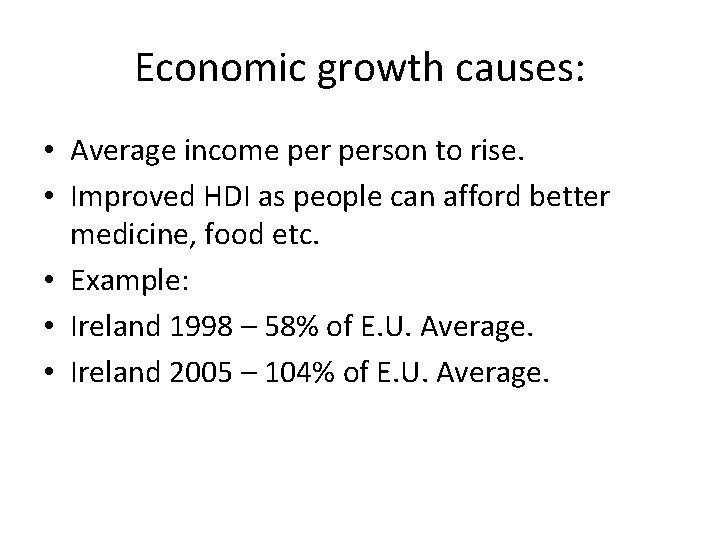 Economic growth causes:

• Average income per person to rise.
• Improved HDI as people can afford better medicine, food etc.
• Example:
• Ireland 1998 – 58% of E.U. Average.
• Ireland 2005 – 104% of E.U. Average.